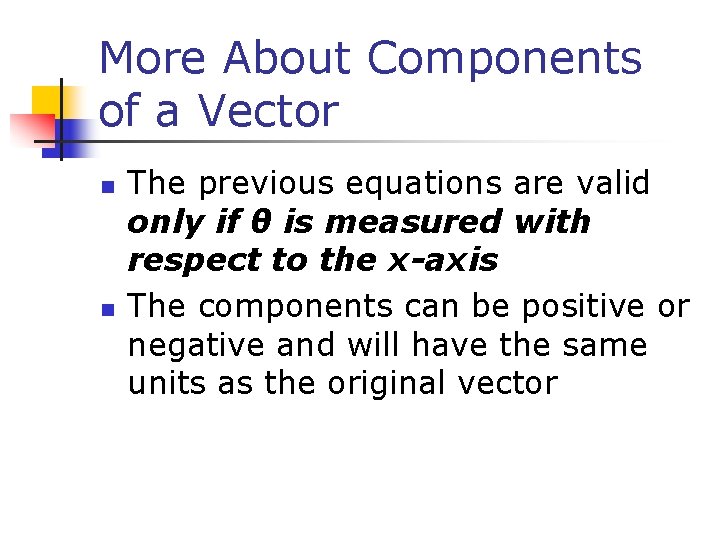 More About Components of a Vector

- The previous equations are valid only if θ is measured with respect to the x-axis
- The components can be positive or negative and will have the same units as the original vector